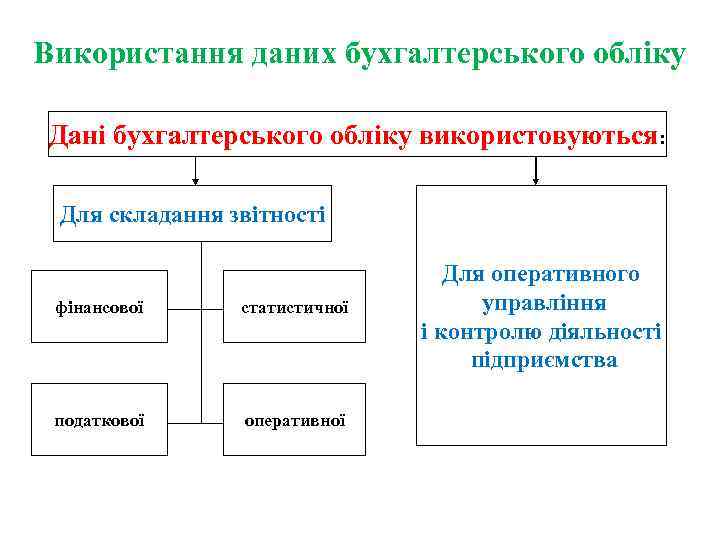 Використання даних бухгалтерського обліку

Дані бухгалтерського обліку використовуються:

Для складання звітності

фінансової

статистичної

податкової

оперативної

Для оперативного управління і контролю діяльності підприємства